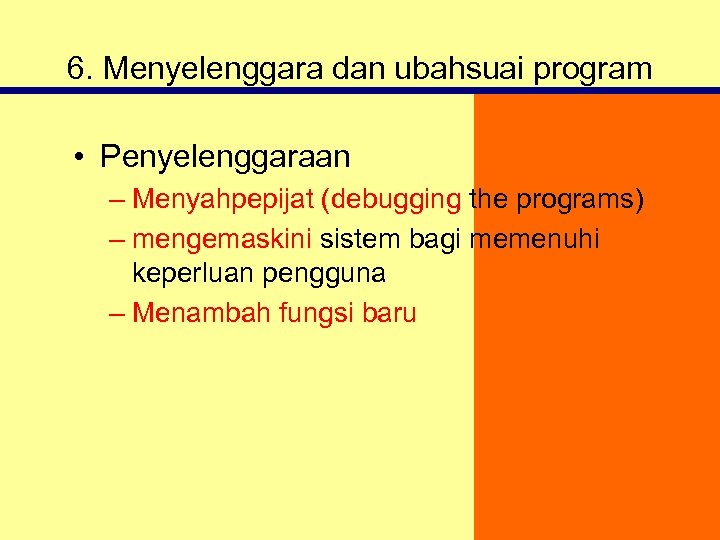 6. Menyelenggara dan ubahsuai program

• Penyelenggaraan
– Menyahpepijat (debugging the programs)
– mengemaskini sistem bagi memenuhi keperluan pengguna
– Menambah fungsi baru